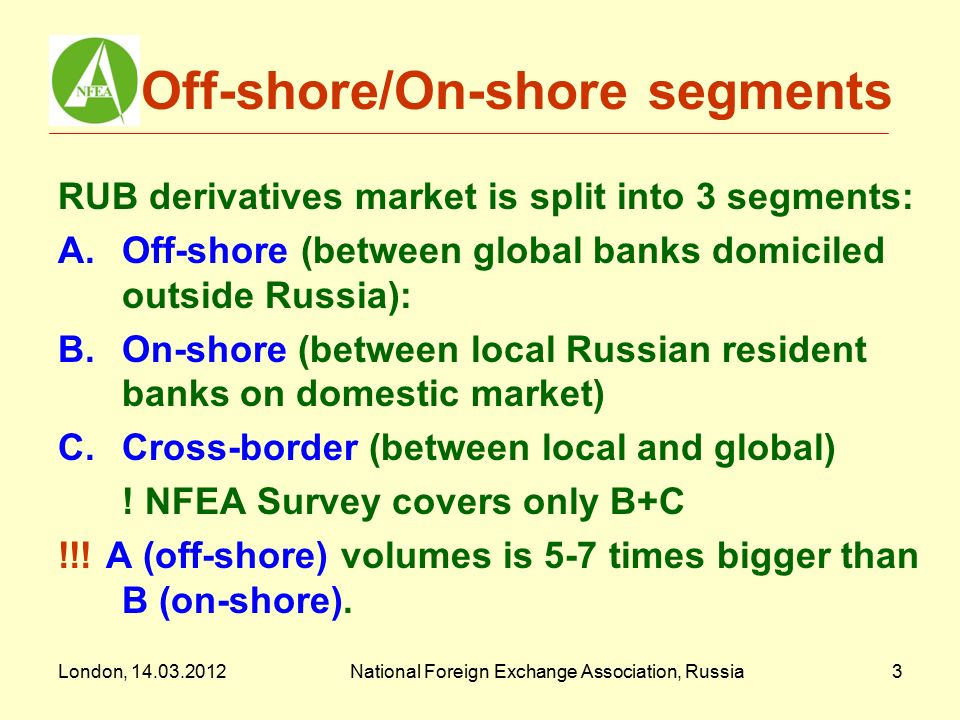 NFEA

Off-shore/On-shore segments

RUB derivatives market is split into 3 segments:

A. Off-shore (between global banks domiciled outside Russia):

B. On-shore (between local Russian resident banks on domestic market)

C. Cross-border (between local and global)

! NFEA Survey covers only B+C

!!! A (off-shore) volumes is 5-7 times bigger than B (on-shore).

London, 14.03.2012 National Foreign Exchange Association, Russia 3